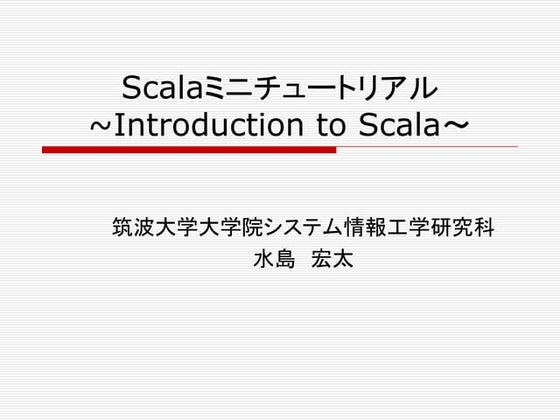 Scalaミニチュートリアル
~Introduction to Scala~

筑波大学大学院システム情報工学研究科
水島 宏太